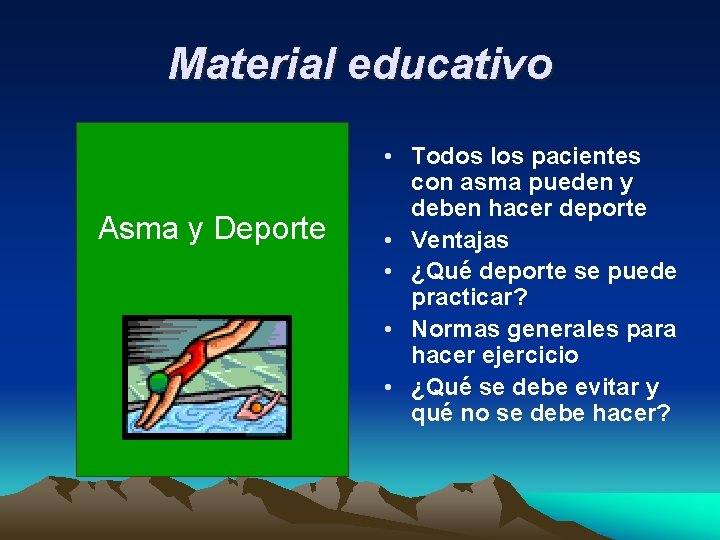 Material educativo

Asma y Deporte

• Todos los pacientes con asma pueden y deben hacer deporte
• Ventajas
• ¿Qué deporte se puede practicar?
• Normas generales para hacer ejercicio
• ¿Qué se debe evitar y qué no se debe hacer?